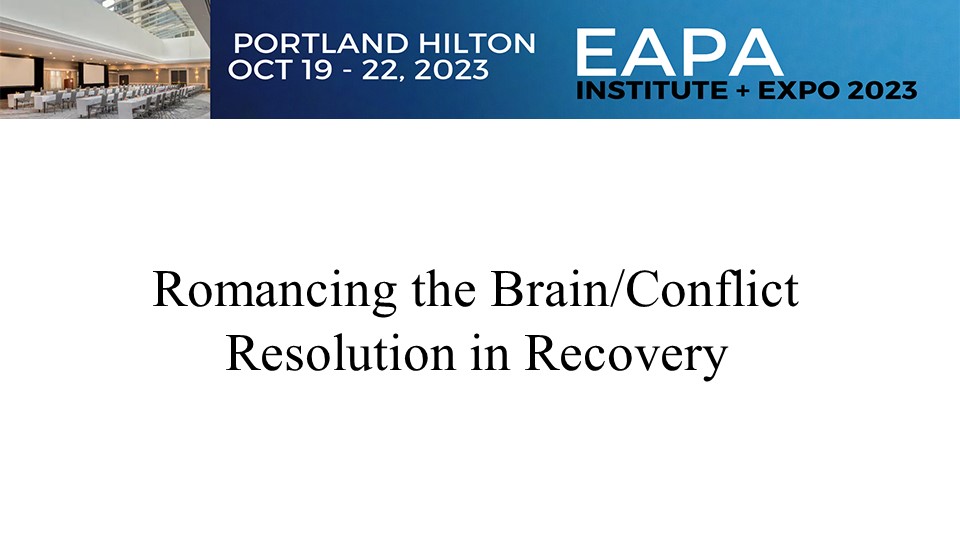 PORTLAND HILTON
OCT 19 - 22, 2023

EAPA
INSTITUTE + EXPO 2023

Romancing the Brain/Conflict Resolution in Recovery